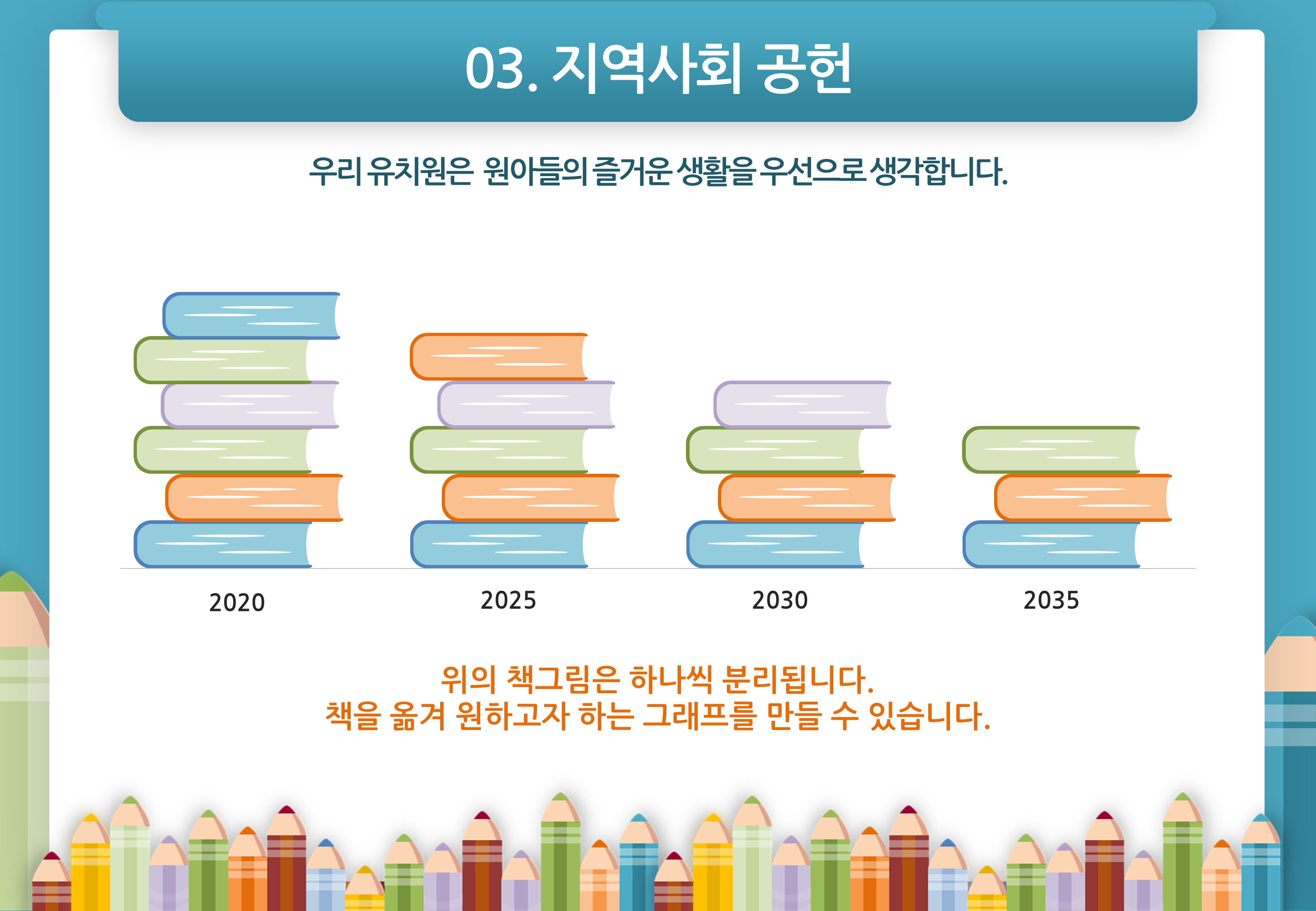 03. 지역사회 공헌

우리 유치원은 원아들의 즐거운 생활을 우선으로 생각합니다.

2020

2025

2030

2035

위의 책그림은 하나씩 분리됩니다.
책을 옮겨 원하고자 하는 그래프를 만들 수 있습니다.